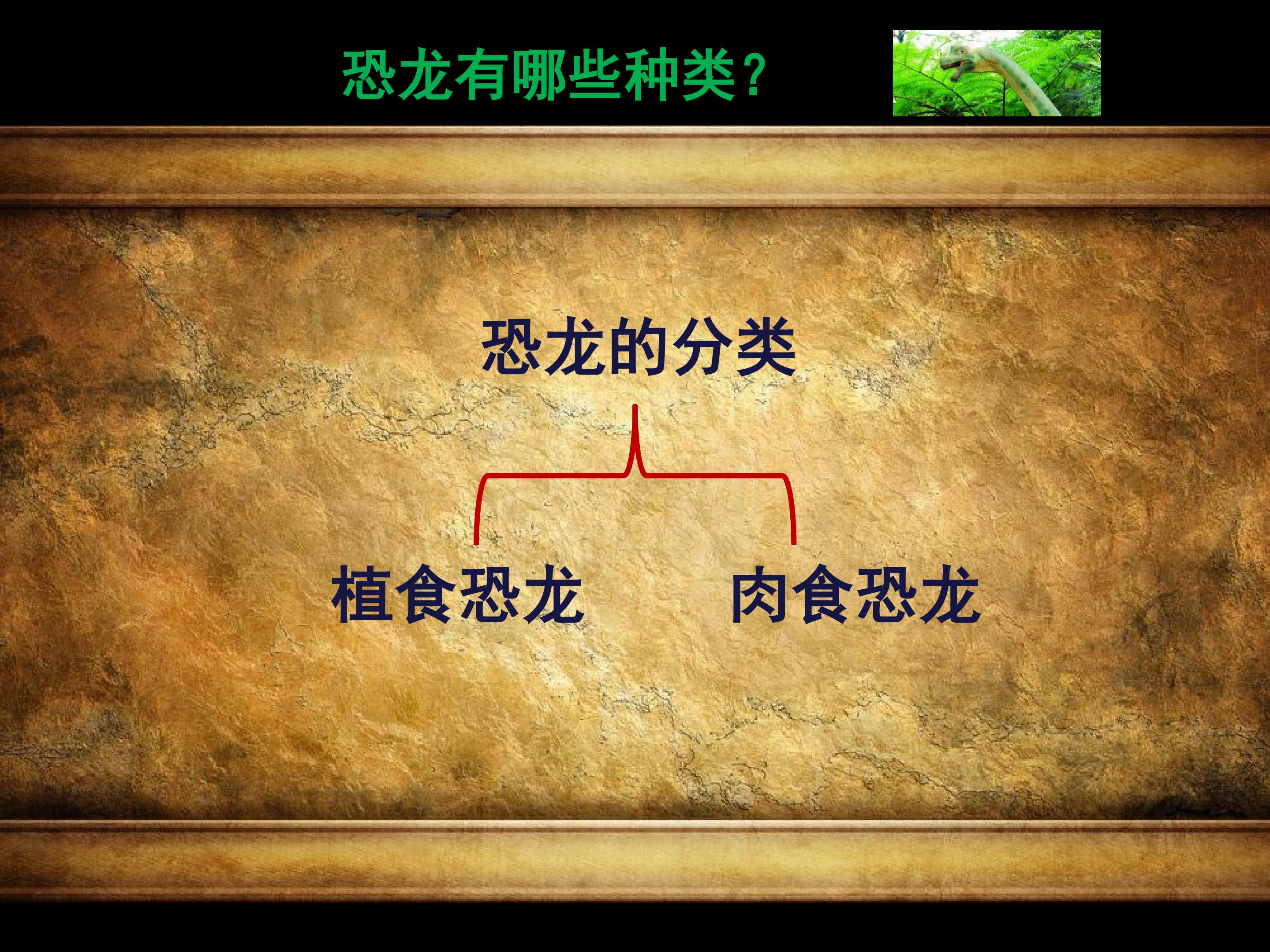 恐龙有哪些种类？

恐龙的分类

植食恐龙 肉食恐龙